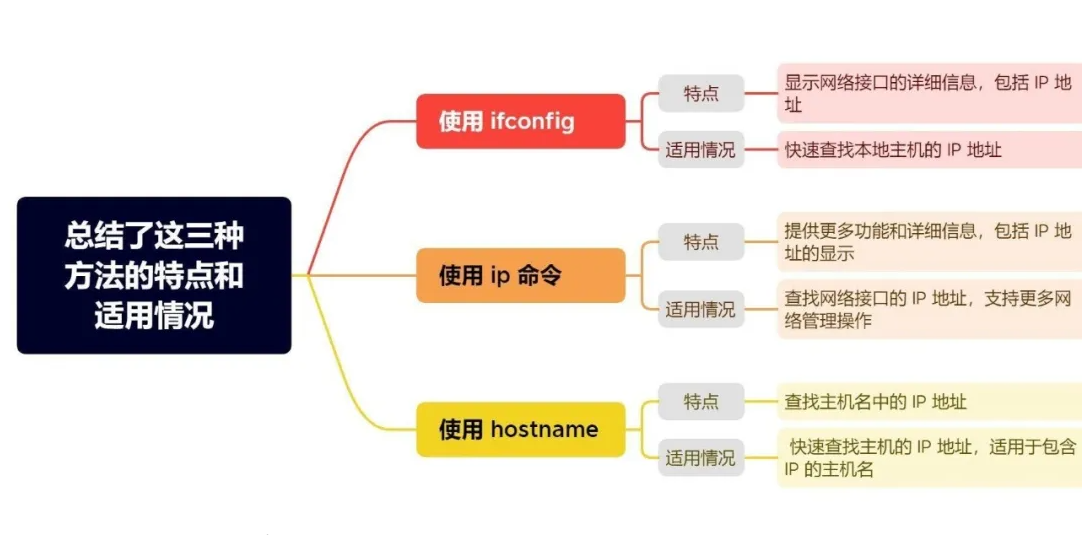 总结了这三种方法的特点和适用情况

使用 ifconfig

特点

显示网络接口的详细信息，包括 IP 地址

适用情况

快速查找本地主机的 IP 地址

使用 ip 命令

特点

提供更多功能和详细信息，包括 IP 地址的显示

适用情况

查找网络接口的 IP 地址，支持更多网络管理操作

使用 hostname

特点

查找主机名中的 IP 地址

适用情况

快速查找主机的 IP 地址，适用于包含 IP 的主机名